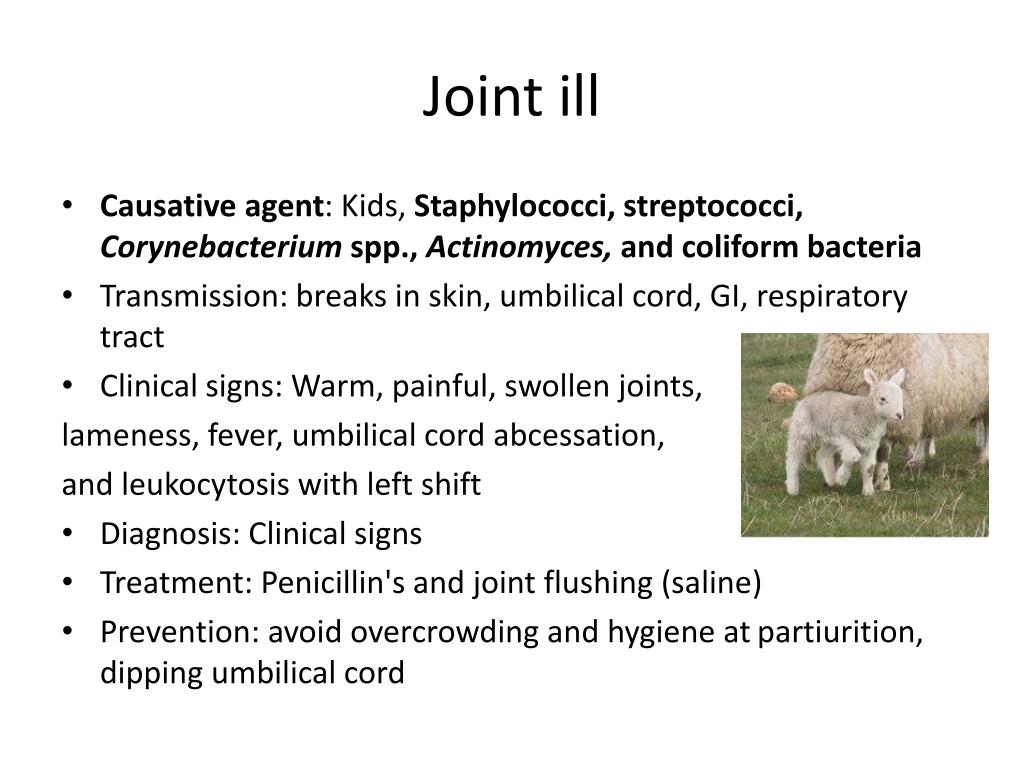 Joint ill

• Causative agent: Kids, Staphylococci, streptococci, Corynebacterium spp., Actinomyces, and coliform bacteria
• Transmission: breaks in skin, umbilical cord, GI, respiratory tract
• Clinical signs: Warm, painful, swollen joints, lameness, fever, umbilical cord abcessation, and leukocytosis with left shift
• Diagnosis: Clinical signs
• Treatment: Penicillin's and joint flushing (saline)
• Prevention: avoid overcrowding and hygiene at partiurition, dipping umbilical cord